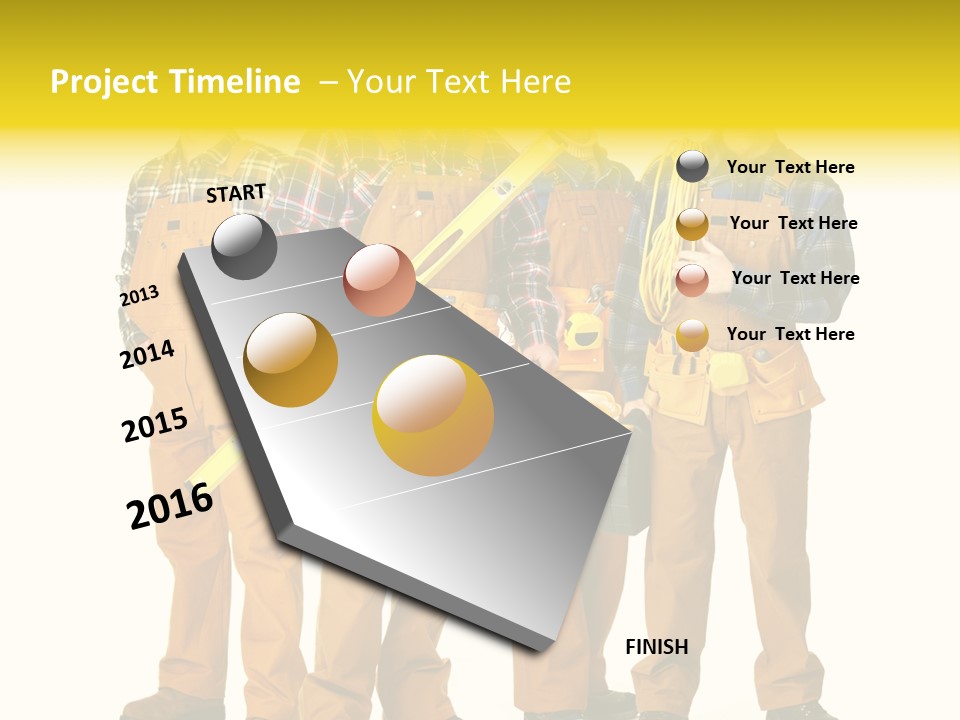 Project Timeline – Your Text Here

START

2013

2014

2015

2016

FINISH

Your Text Here

Your Text Here

Your Text Here

Your Text Here